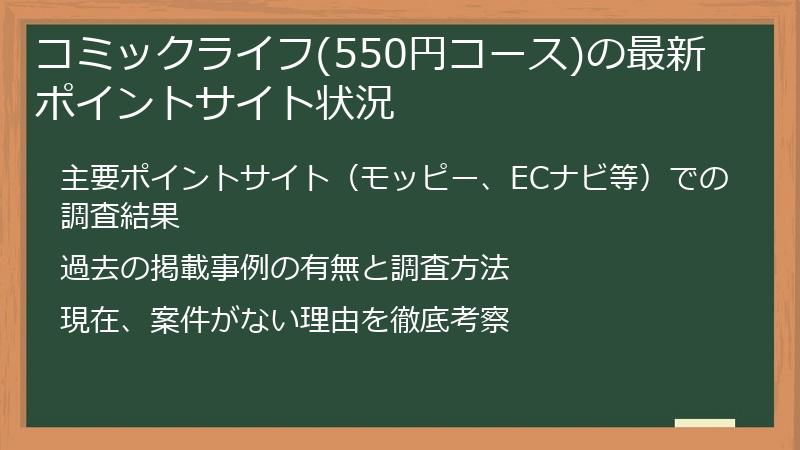 コミックライフ(550円コース)の最新ポイントサイト状況

主要ポイントサイト（モッピー、ECナビ等）での調査結果

過去の掲載事例の有無と調査方法

現在、案件がない理由を徹底考察